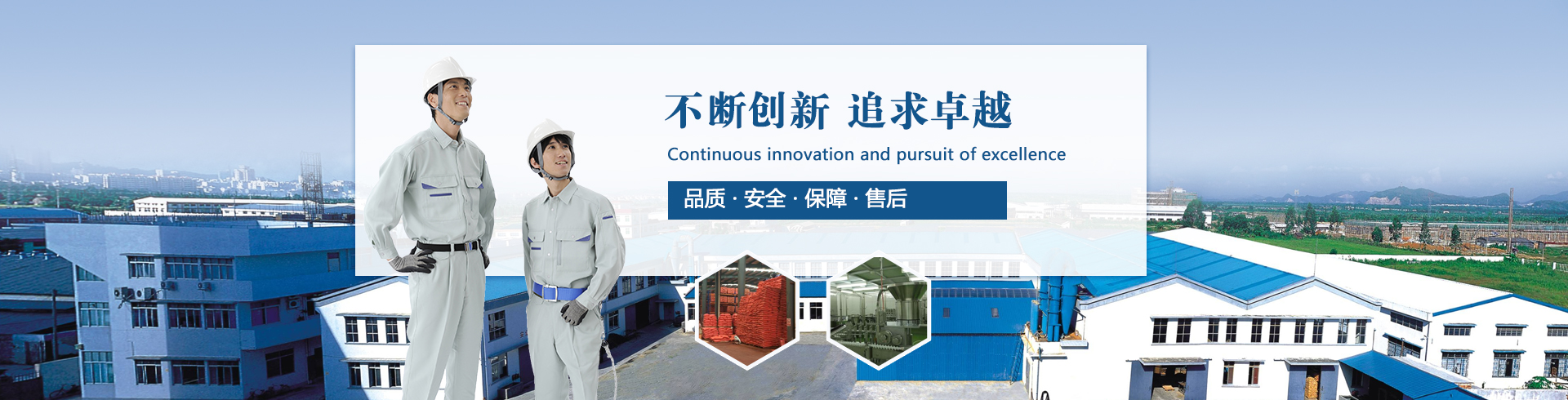 不断创新 追求卓越

Continuous innovation and pursuit of excellence

品质 · 安全 · 保障 · 售后